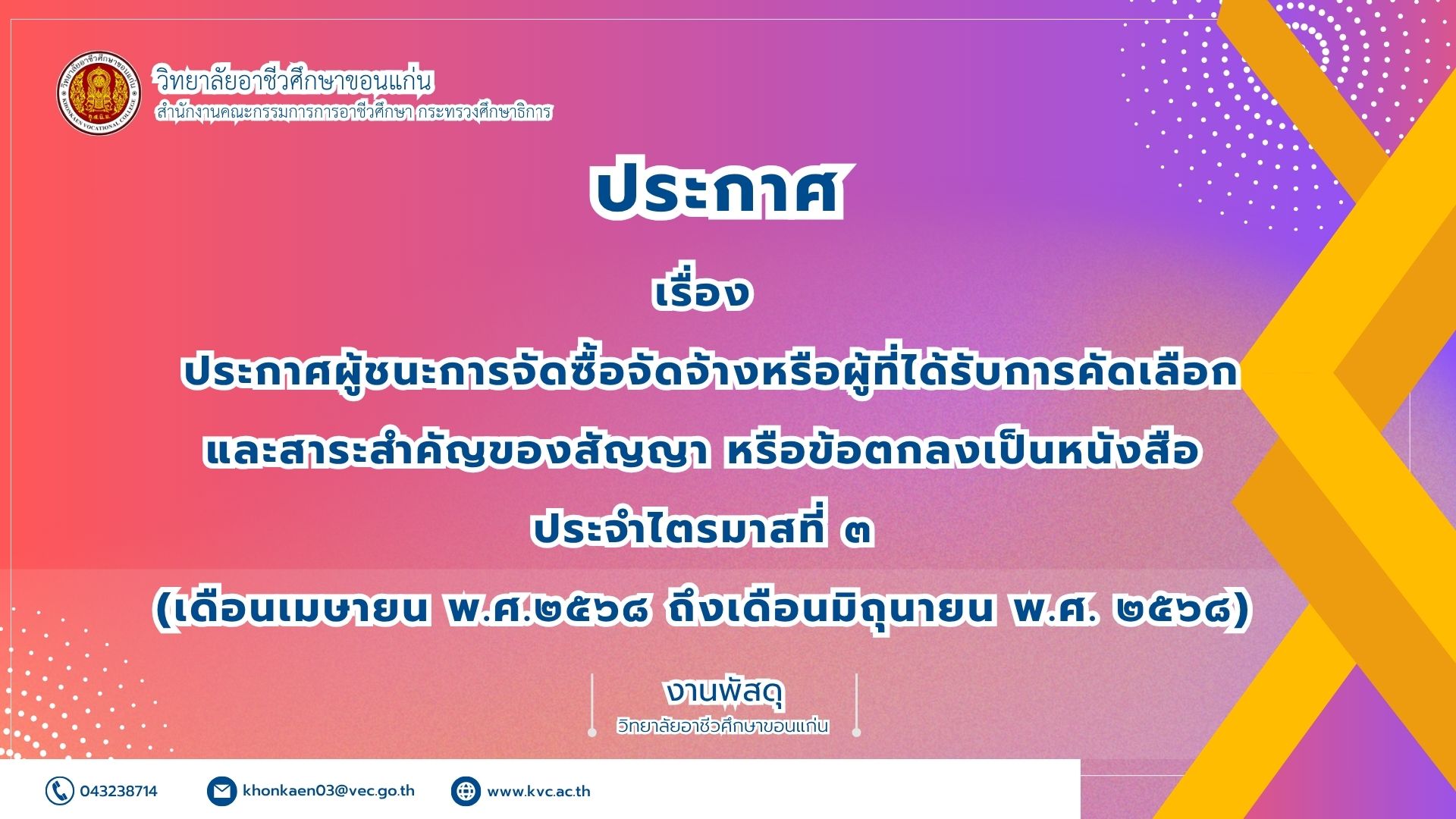 วิทยาลัยอาชีวศึกษาขอนแก่น
สำนักงานคณะกรรมการการอาชีวศึกษา กระทรวงศึกษาธิการ

ประกาศ

เรื่อง
ประกาศผู้ชนะการจัดซื้อจัดจ้างหรือผู้ที่ได้รับการคัดเลือก
และสาระสำคัญของสัญญา หรือข้อตกลงเป็นหนังสือ
ประจำไตรมาสที่ ๓
(เดือนเมษายน พ.ศ.๒๕๖๘ ถึงเดือนมิถุนายน พ.ศ. ๒๕๖๘)

งานพัสดุ
วิทยาลัยอาชีวศึกษาขอนแก่น

043238714
khonkaen03@vec.go.th
www.kvc.ac.th